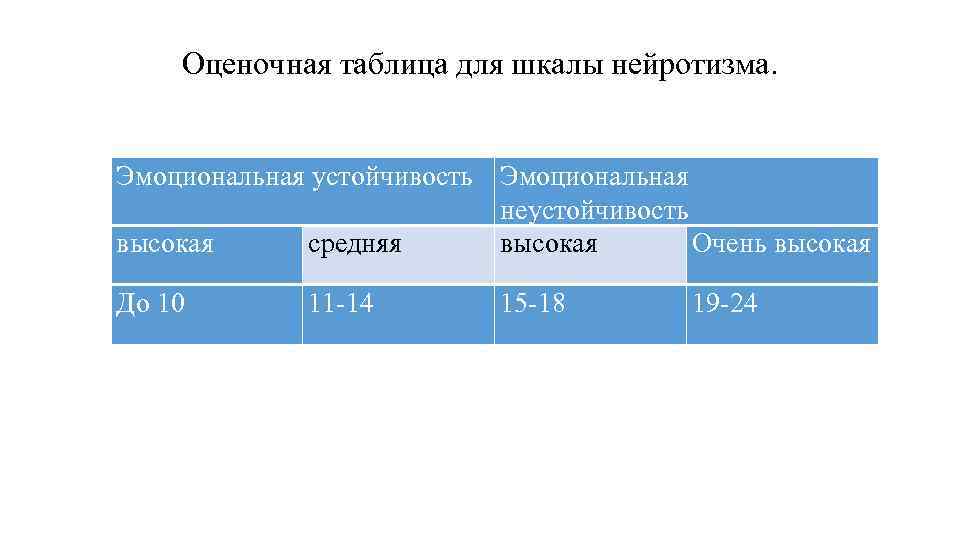 Оценочная таблица для шкалы нейротизма.

| Эмоциональная устойчивость | | Эмоциональная неустойчивость | |
|---|---|---|---|
| высокая | средняя | высокая | Очень высокая |
| До 10 | 11-14 | 15-18 | 19-24 |